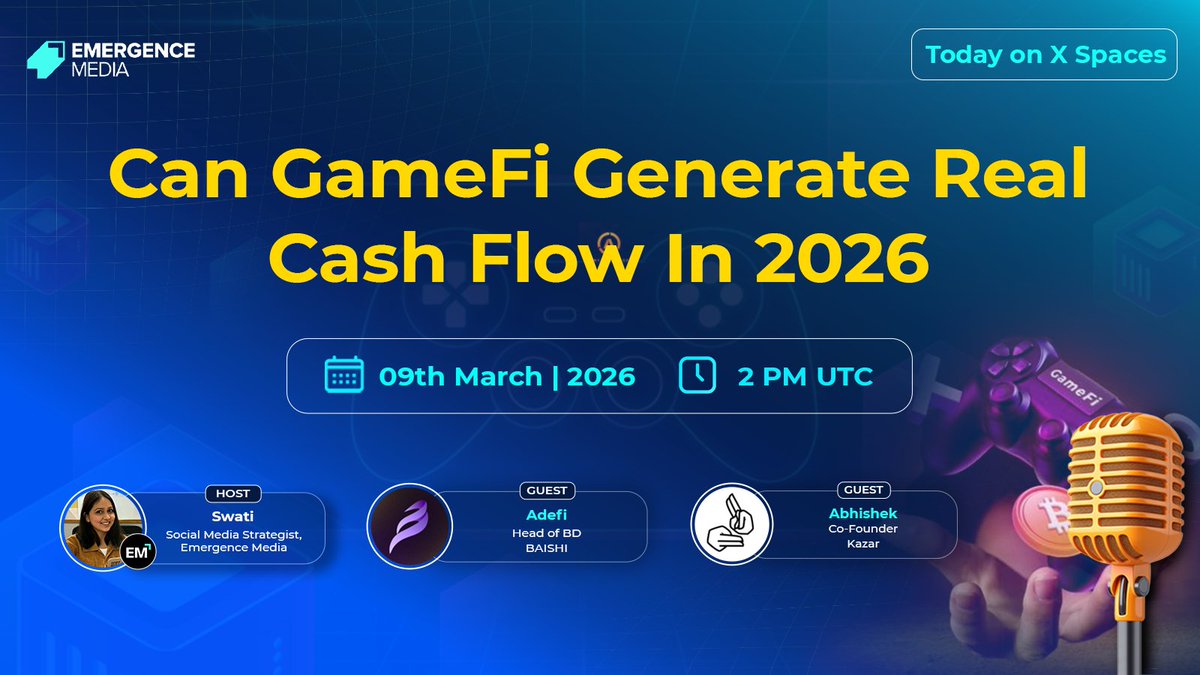 EMERGENCE MEDIA

Today on X Spaces

Can GameFi Generate Real Cash Flow In 2026

09th March | 2026

2 PM UTC

GameFi

HOST
Swati
Social Media Strategist, Emergence Media

EM

GUEST
Adefi
Head of BD
BAISHI

GUEST
Abhishek
Co-Founder
Kazar